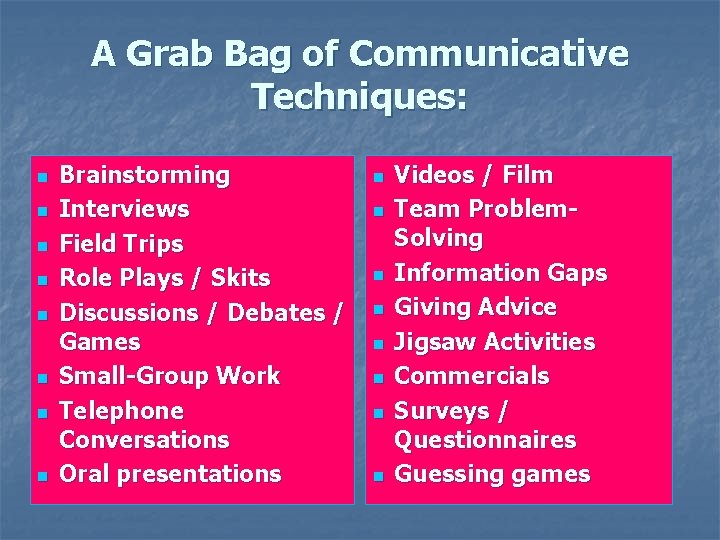 A Grab Bag of Communicative Techniques:

- Brainstorming
- Interviews
- Field Trips
- Role Plays / Skits
- Discussions / Debates / Games
- Small-Group Work
- Telephone Conversations
- Oral presentations

- Videos / Film
- Team Problem-Solving
- Information Gaps
- Giving Advice
- Jigsaw Activities
- Commercials
- Surveys / Questionnaires
- Guessing games